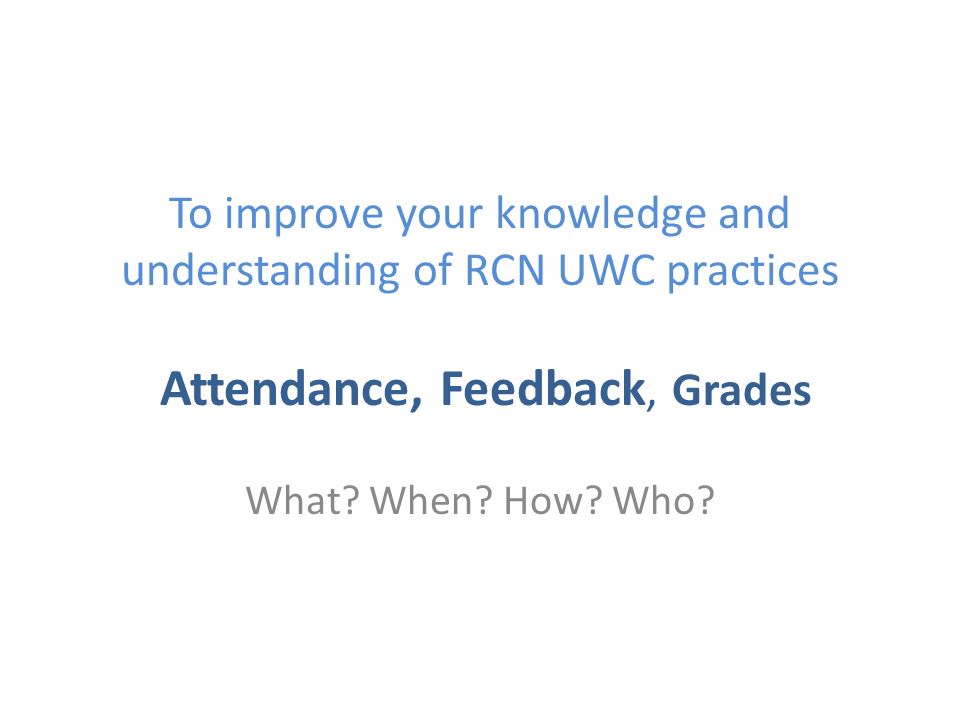 To improve your knowledge and understanding of RCN UWC practices

Attendance, Feedback, Grades

What? When? How? Who?